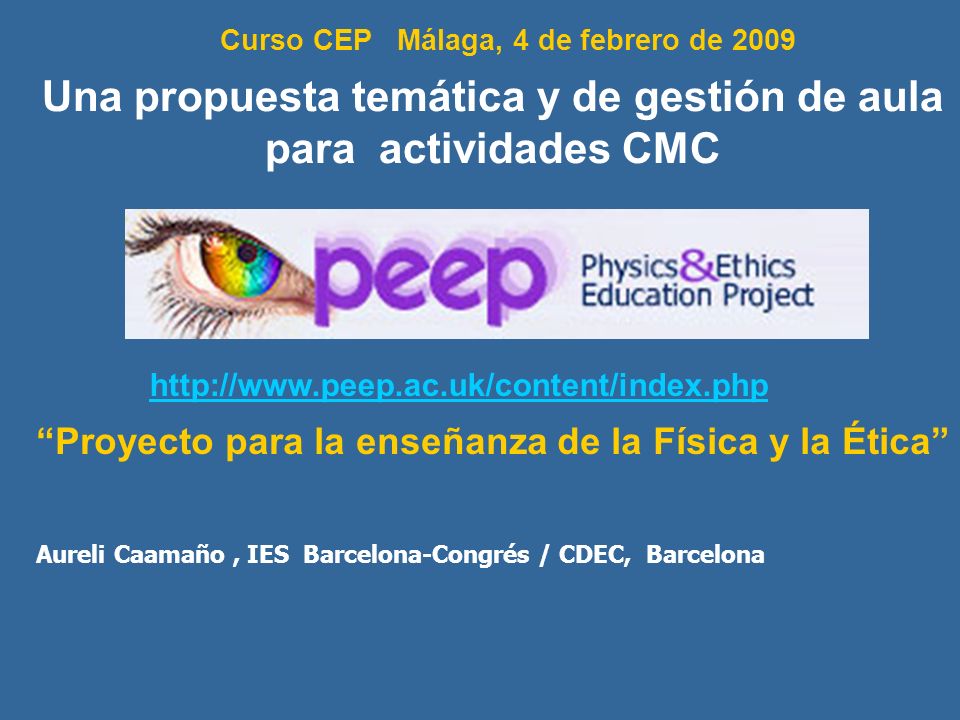 Curso CEP Málaga, 4 de febrero de 2009

Una propuesta temática y de gestión de aula para actividades CMC

peep Physics&Ethics Education Project

http://www.peep.ac.uk/content/index.php

“Proyecto para la enseñanza de la Física y la Ética”

Aureli Caamaño , IES Barcelona-Congrés / CDEC, Barcelona